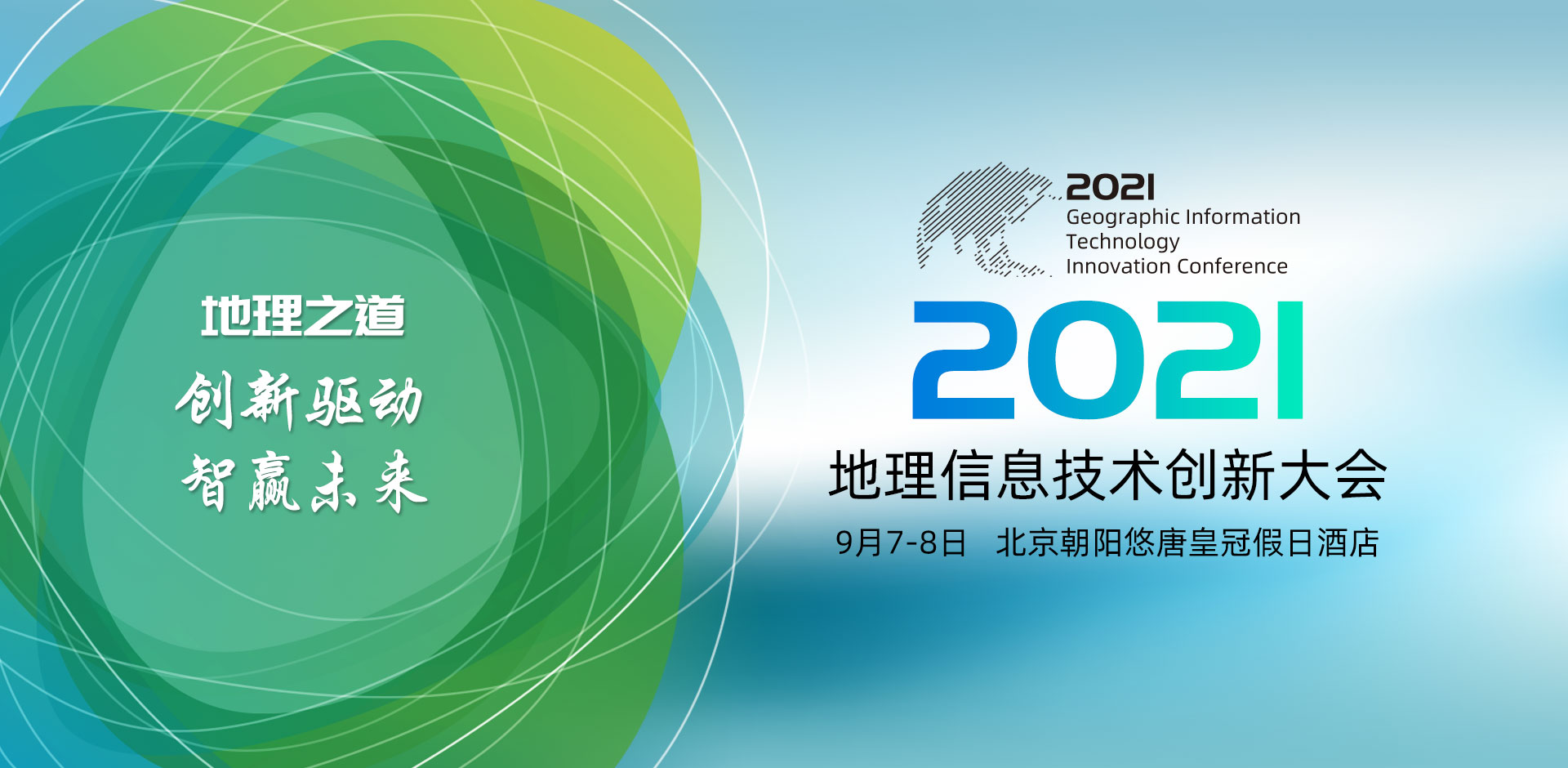 地理之道
创新驱动
智赢未来

2021
Geographic Information Technology Innovation Conference

2021
地理信息技术创新大会
9月7-8日 北京朝阳悠唐皇冠假日酒店